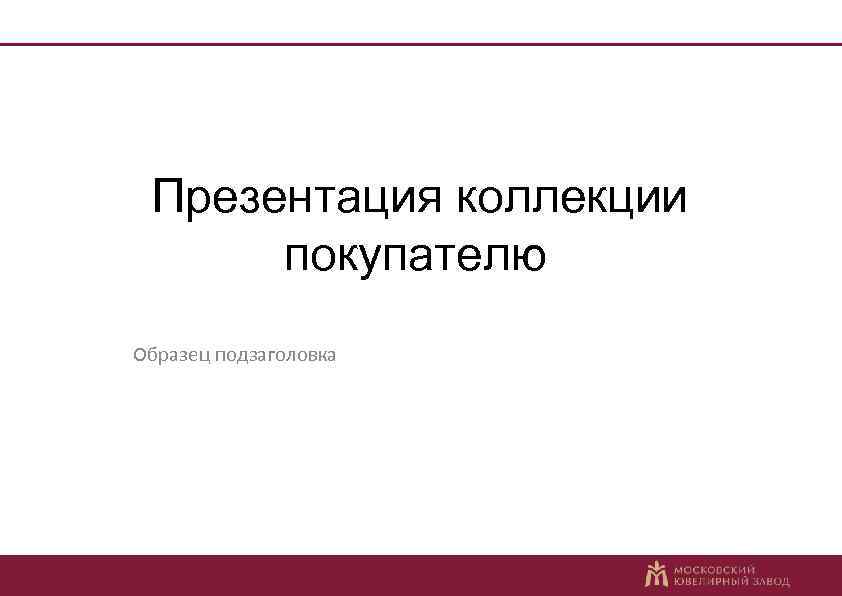 Презентация коллекции покупателю

Образец подзаголовка

МОСКОВСКИЙ ЮВЕЛИРНЫЙ ЗАВОД